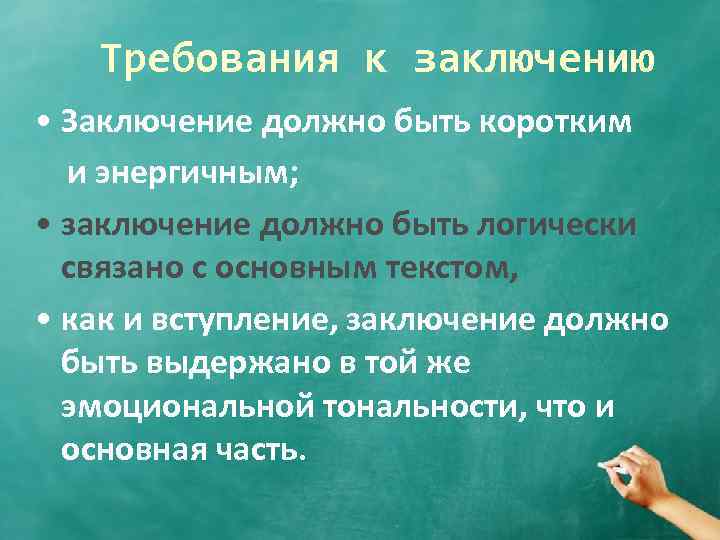 Требования к заключению

• Заключение должно быть коротким и энергичным;

• заключение должно быть логически связано с основным текстом,

• как и вступление, заключение должно быть выдержано в той же эмоциональной тональности, что и основная часть.